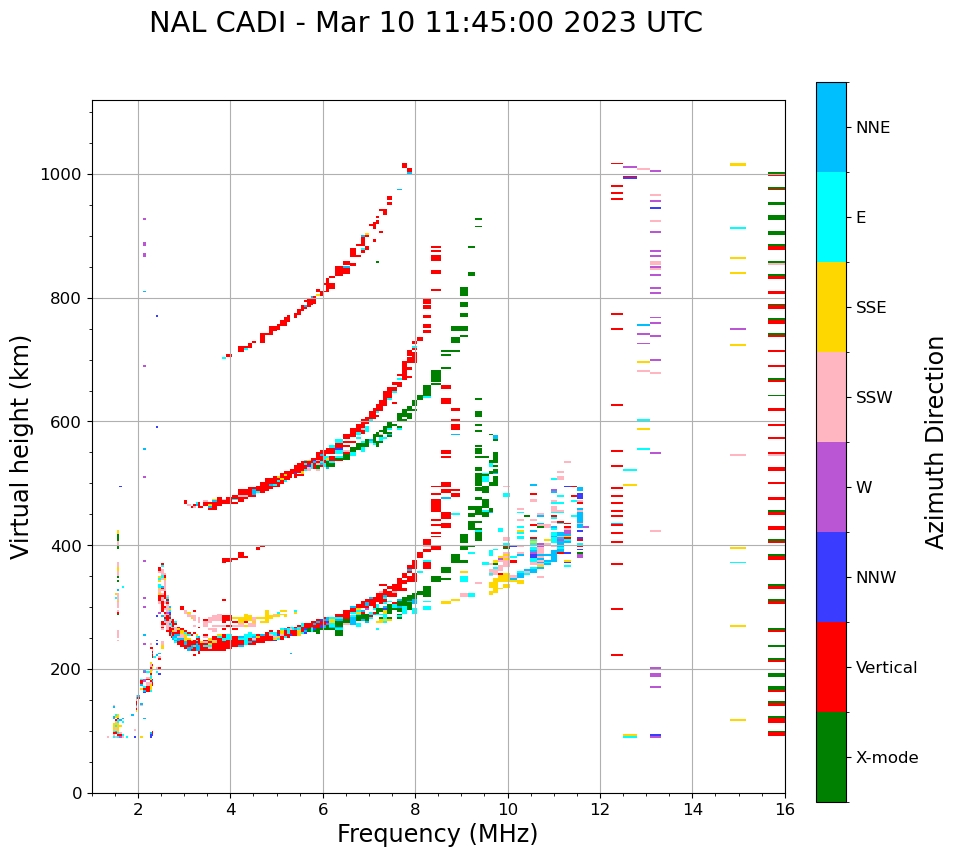 NAL CADI - Mar 10 11:45:00 2023 UTC

Virtual height (km)

1000
800
600
400
200
0

2
4
6
8
10
12
14
16

Frequency (MHz)

NNE
E
SSE
SSW
W
NNW
Vertical
X-mode

Azimuth Direction